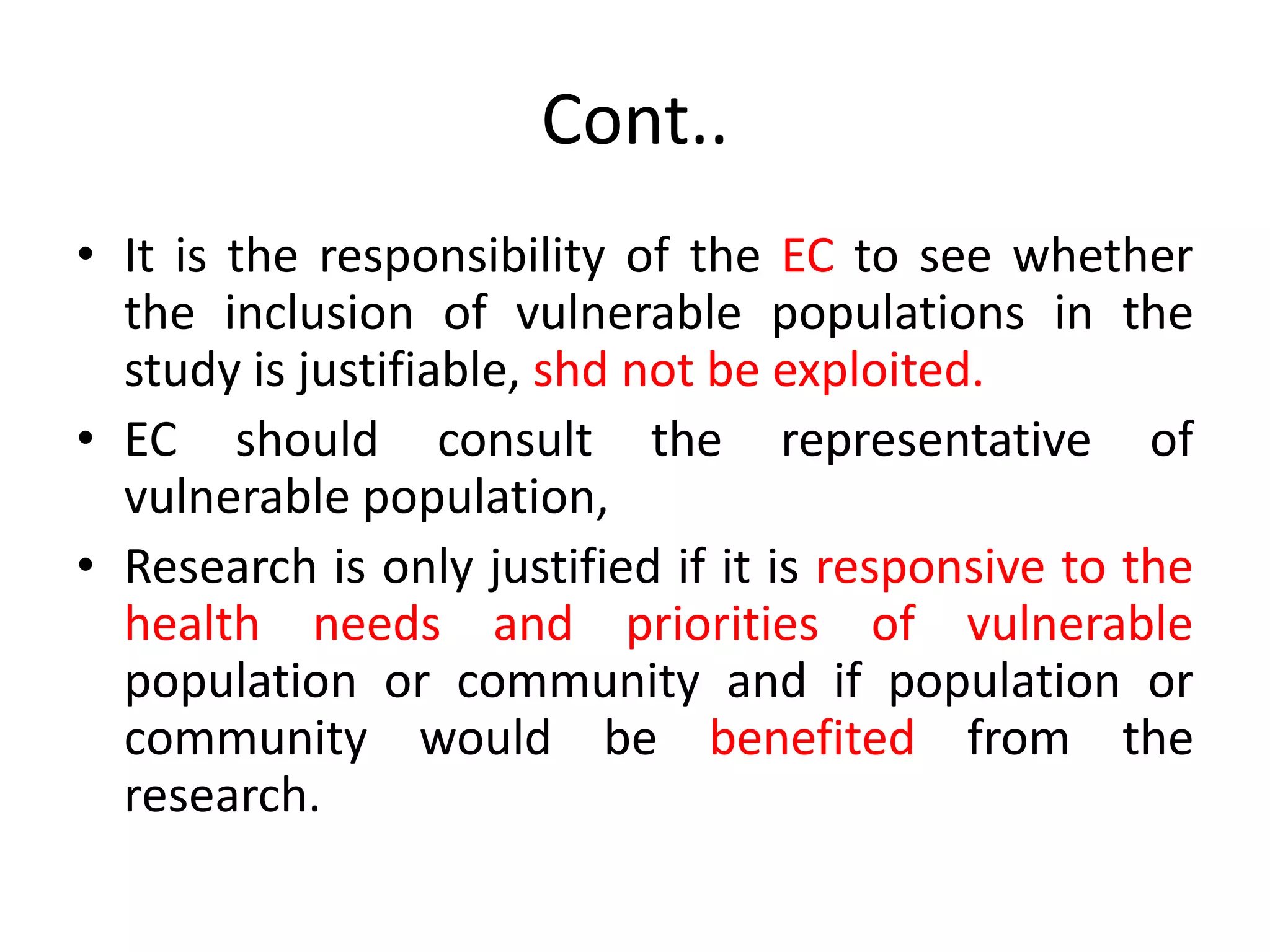 Cont..

• It is the responsibility of the EC to see whether the inclusion of vulnerable populations in the study is justifiable, shd not be exploited.

• EC should consult the representative of vulnerable population,

• Research is only justified if it is responsive to the health needs and priorities of vulnerable population or community and if population or community would be benefited from the research.